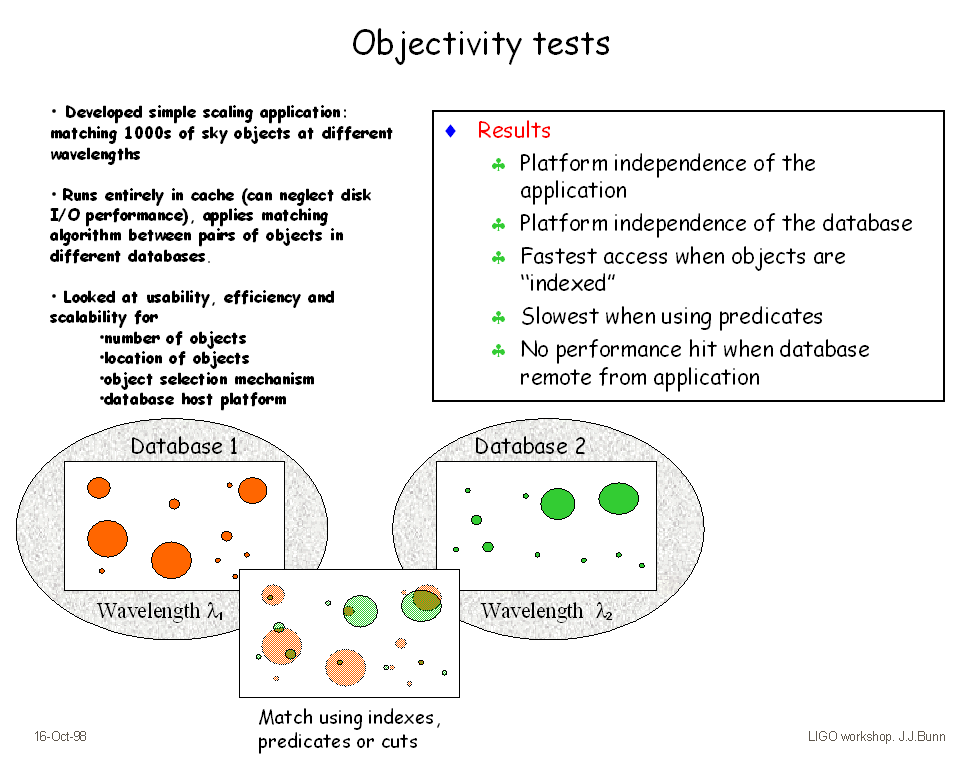 Objectivity tests

• Developed simple scaling application: matching 1000s of sky objects at different wavelengths

• Runs entirely in cache (can neglect disk I/O performance), applies matching algorithm between pairs of objects in different databases.

• Looked at usability, efficiency and scalability for
•number of objects
•location of objects
•object selection mechanism
•database host platform

♦ Results
♣ Platform independence of the application
♣ Platform independence of the database
♣ Fastest access when objects are "indexed"
♣ Slowest when using predicates
♣ No performance hit when database remote from application

Database 1

Wavelength $\lambda_1$

Database 2

Wavelength $\lambda_2$

Match using indexes, predicates or cuts

16-Oct-98

LIGO workshop. J.J.Bunn